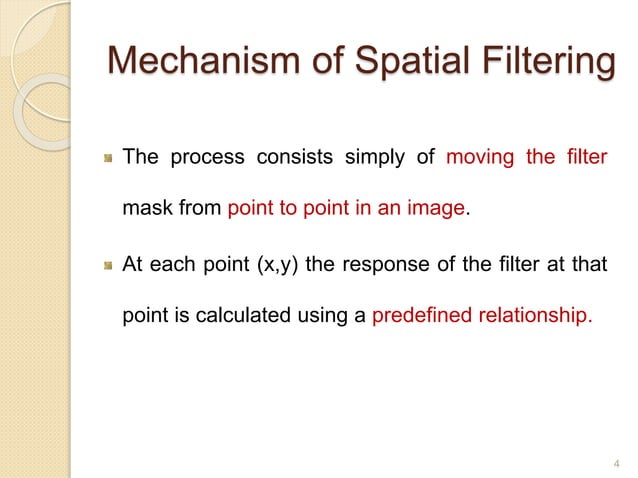 Mechanism of Spatial Filtering

The process consists simply of moving the filter mask from point to point in an image.

At each point (x,y) the response of the filter at that point is calculated using a predefined relationship.

4